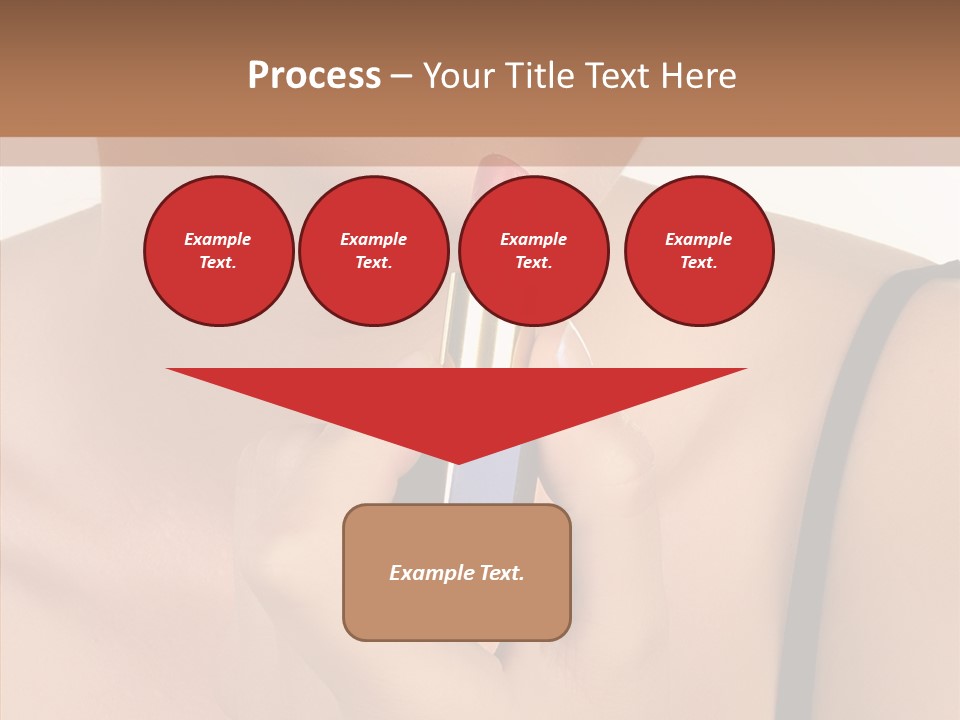 Process – Your Title Text Here

Example Text.

Example Text.

Example Text.

Example Text.

Example Text.